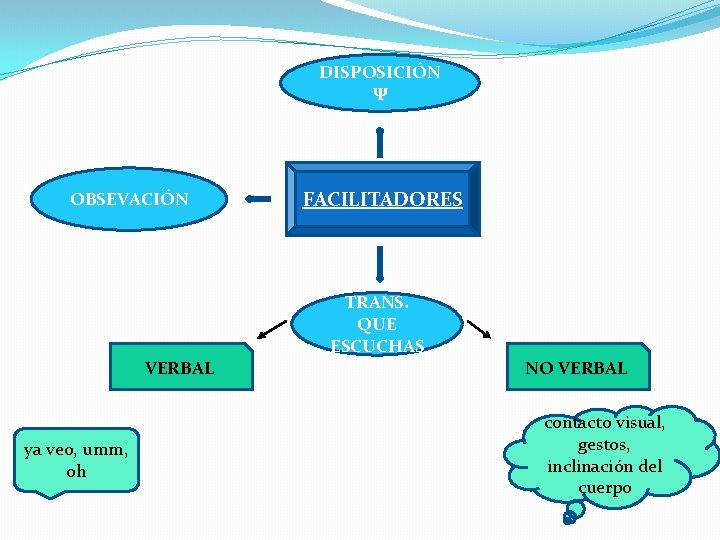 DISPOSICIÓN
Ψ

OBSEVACIÓN

FACILITADORES

TRANS.
QUE
ESCUCHAS

VERBAL

NO VERBAL

ya veo, umm, oh

contacto visual, gestos, inclinación del cuerpo